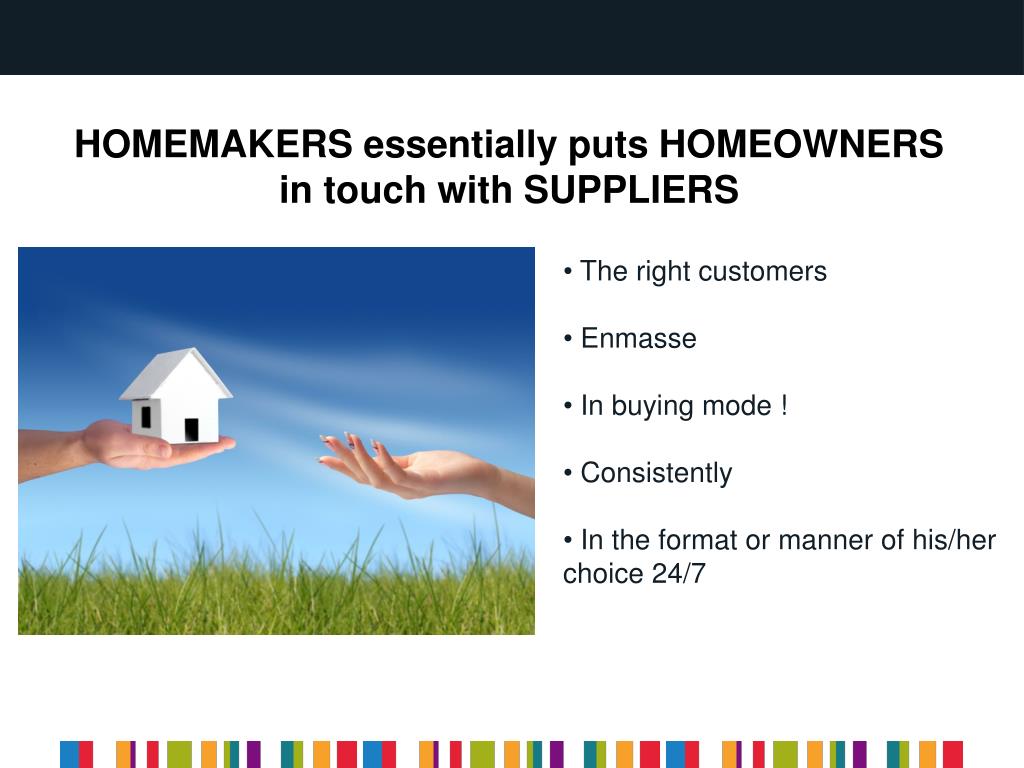 HOMEMAKERS essentially puts HOMEOWNERS in touch with SUPPLIERS

• The right customers

• Enmasse

• In buying mode !

• Consistently

• In the format or manner of his/her choice 24/7